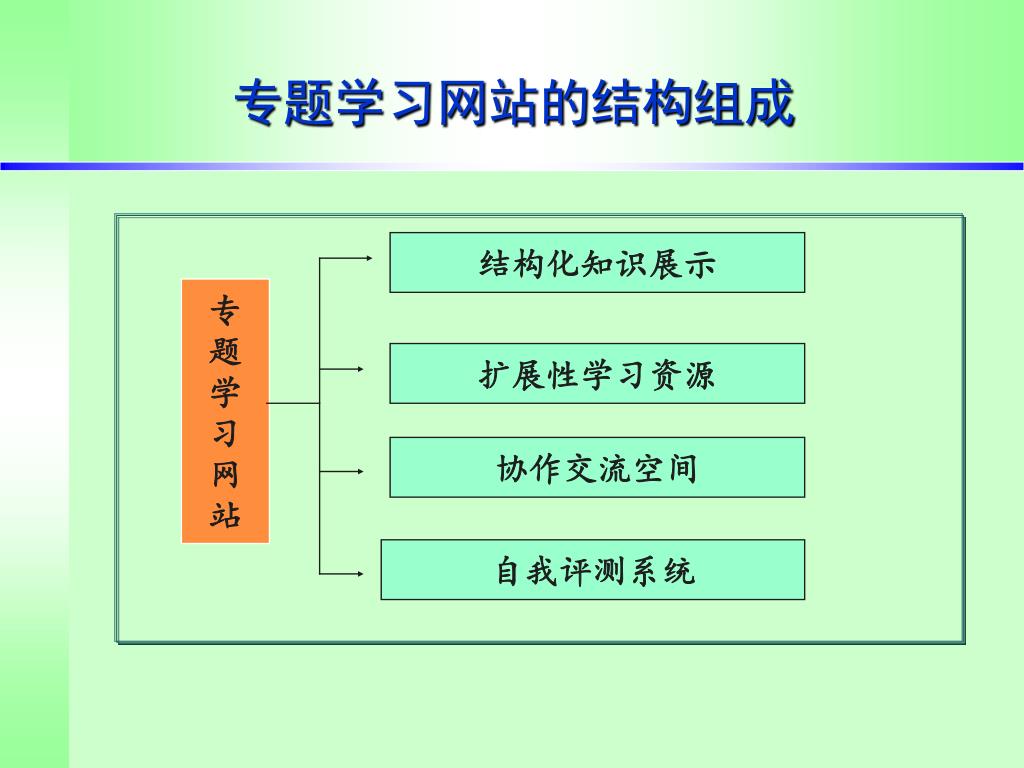 专题学习网站的结构组成

专题学习网站

结构化知识展示

扩展性学习资源

协作交流空间

自我评测系统